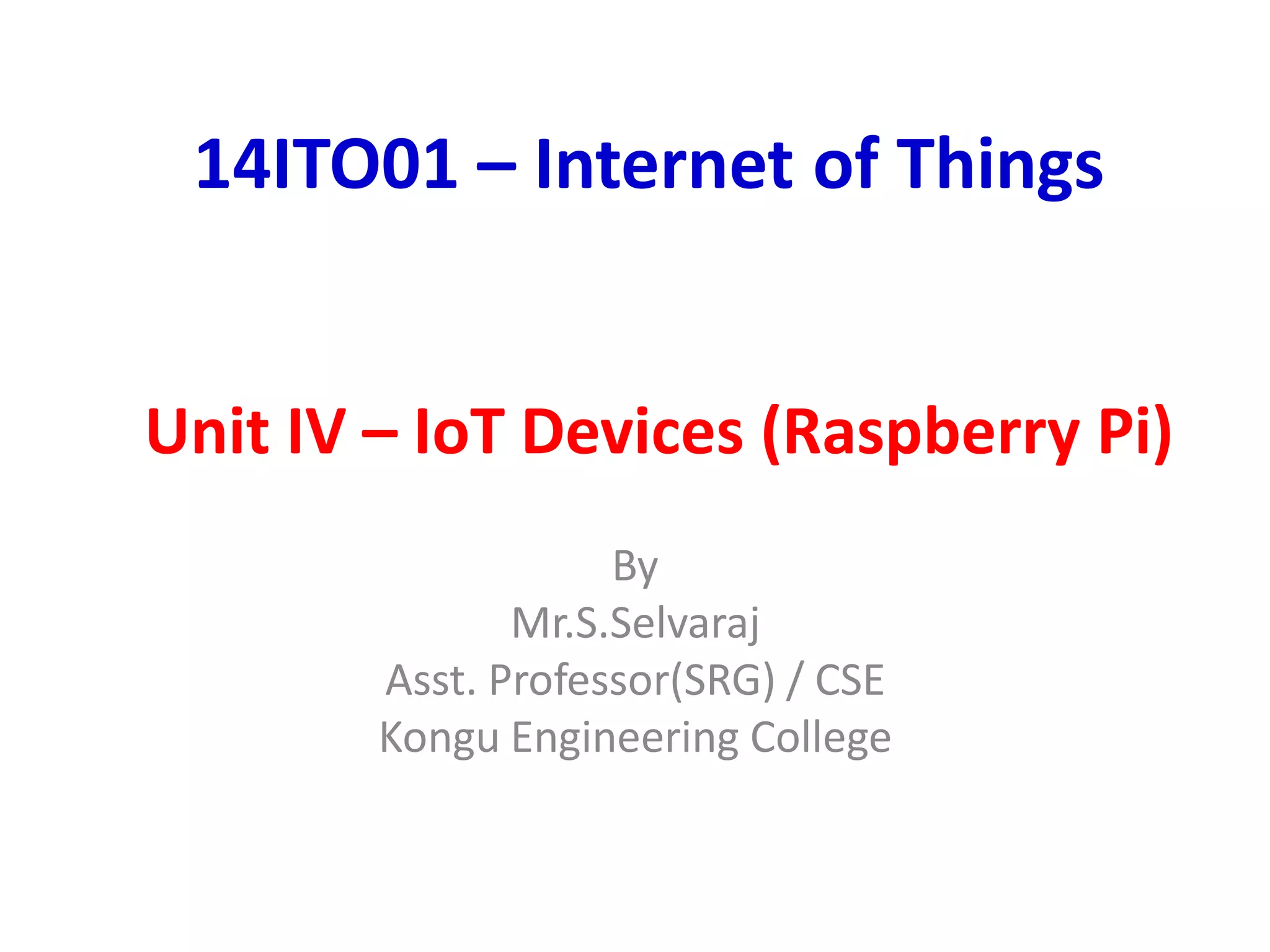 14ITO01 – Internet of Things

Unit IV – IoT Devices (Raspberry Pi)

By
Mr.S.Selvaraj
Asst. Professor(SRG) / CSE
Kongu Engineering College